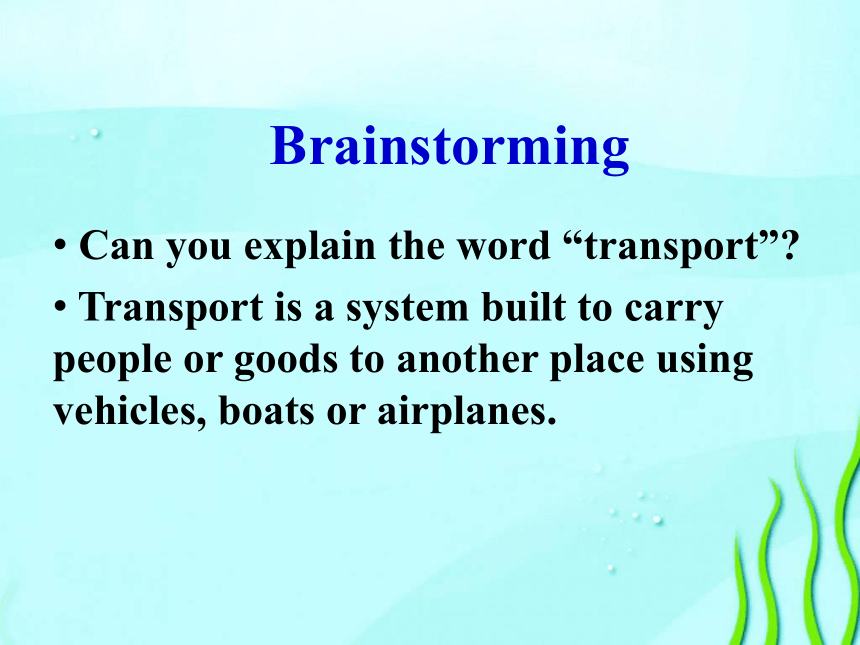 Brainstorming

• Can you explain the word “transport”?

• Transport is a system built to carry people or goods to another place using vehicles, boats or airplanes.